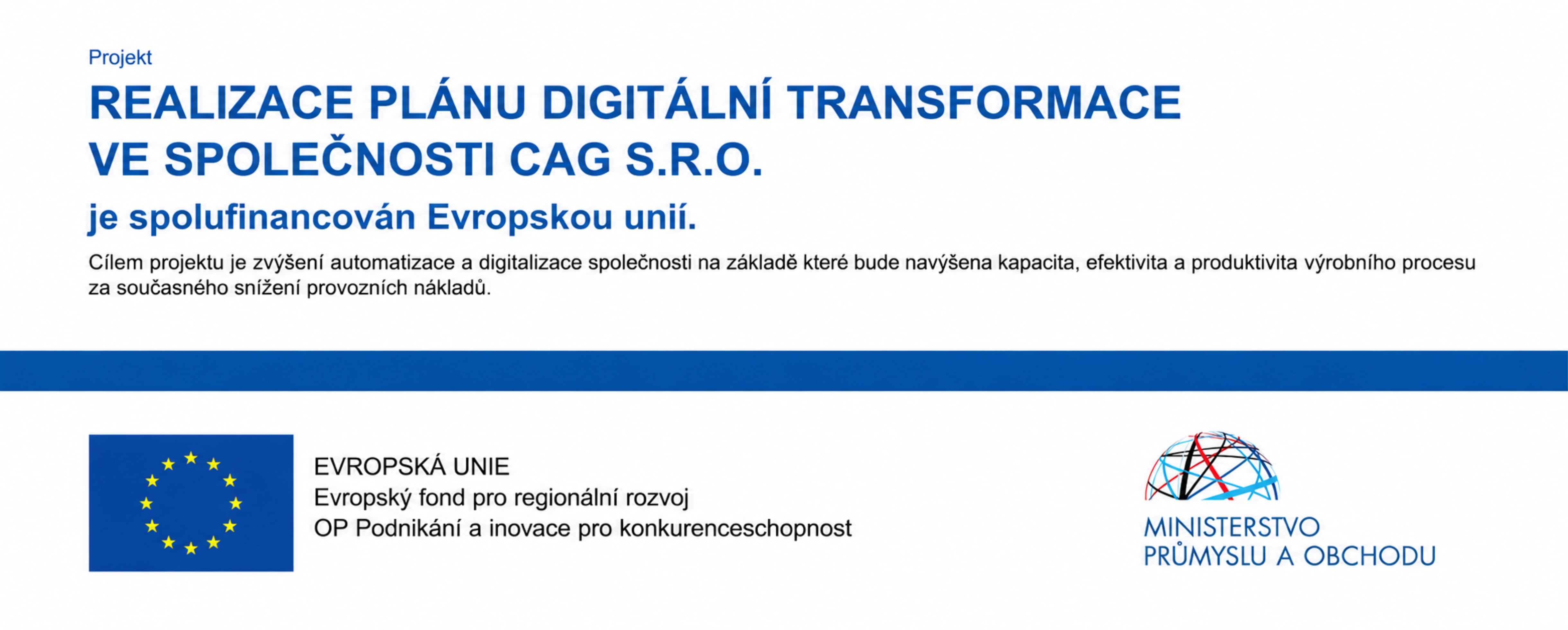 Projekt

REALIZACE PLÁNU DIGITÁLNÍ TRANSFORMACE VE SPOLEČNOSTI CAG S.R.O.

je spolufinancován Evropskou unií.

Cílem projektu je zvýšení automatizace a digitalizace společnosti na základě které bude navýšena kapacita, efektivita a produktivita výrobního procesu za současného snížení provozních nákladů.

EVROPSKÁ UNIE
Evropský fond pro regionální rozvoj
OP Podnikání a inovace pro konkurenceschopnost

MINISTERSTVO
PRŮMYSLU A OBCHODU